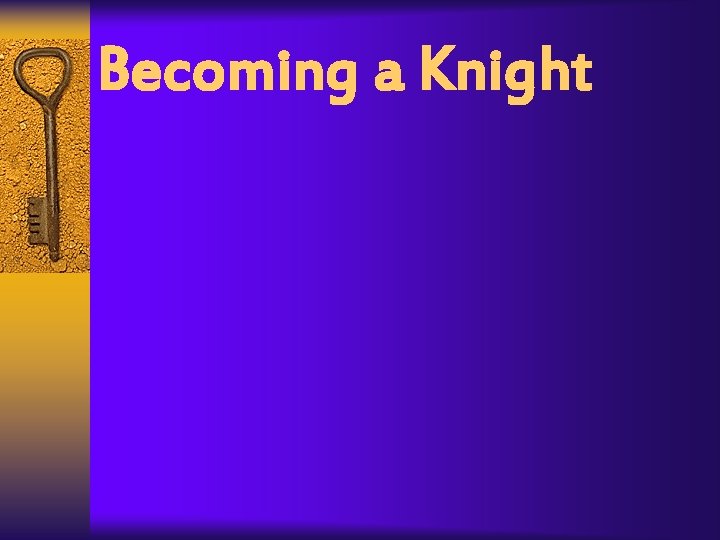 Becoming a Knight